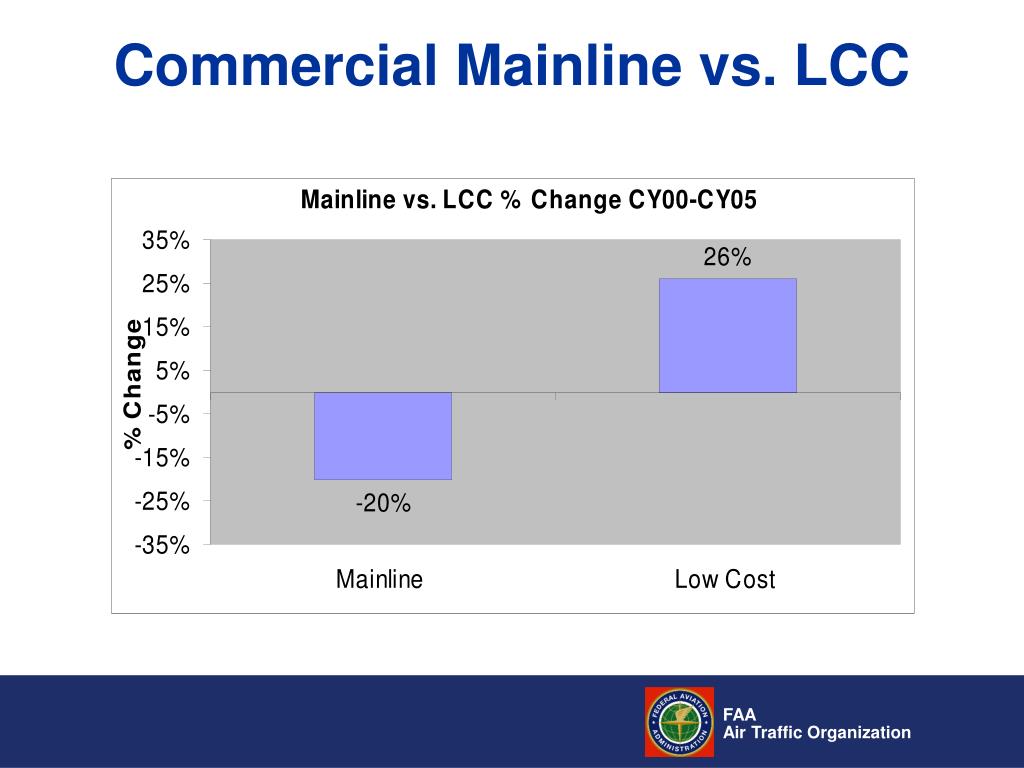 Commercial Mainline vs. LCC

Mainline vs. LCC % Change CY00-CY05

% Change

35%
25%
15%
5%
-5%
-15%
-25%
-35%

26%
-20%

Mainline
Low Cost

FEDERAL AVIATION ADMINISTRATION

FAA
Air Traffic Organization